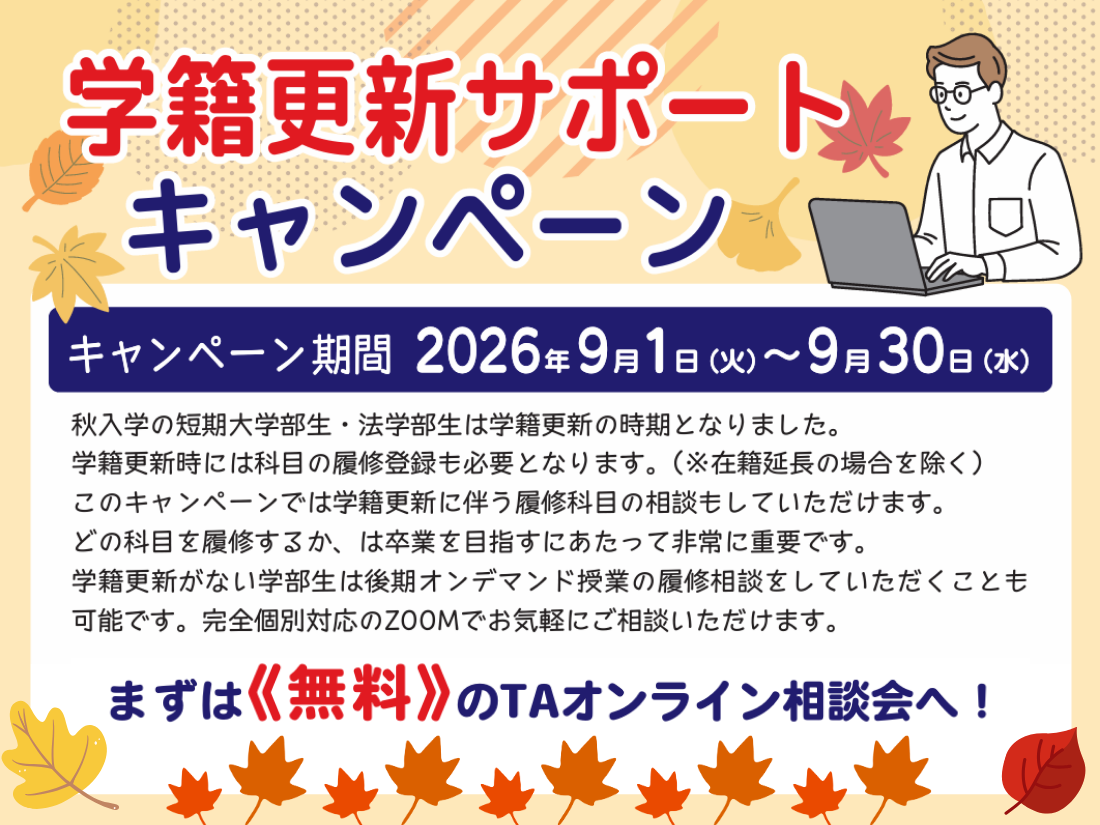 学籍更新サポート
キャンペーン

キャンペーン期間 2026年9月1日(火)～9月30日(水)

秋入学の短期大学部生・法学部生は学籍更新の時期となりました。
学籍更新時には科目の履修登録も必要となります。（※在籍延長の場合を除く）
このキャンペーンでは学籍更新に伴う履修科目の相談もしていただけます。
どの科目を履修するか、は卒業を目指すにあたって非常に重要です。
学籍更新がない学部生は後期オンデマンド授業の履修相談をしていただくことも可能です。完全個別対応のZOOMでお気軽にご相談いただけます。

まずは《無料》のTAオンライン相談会へ！